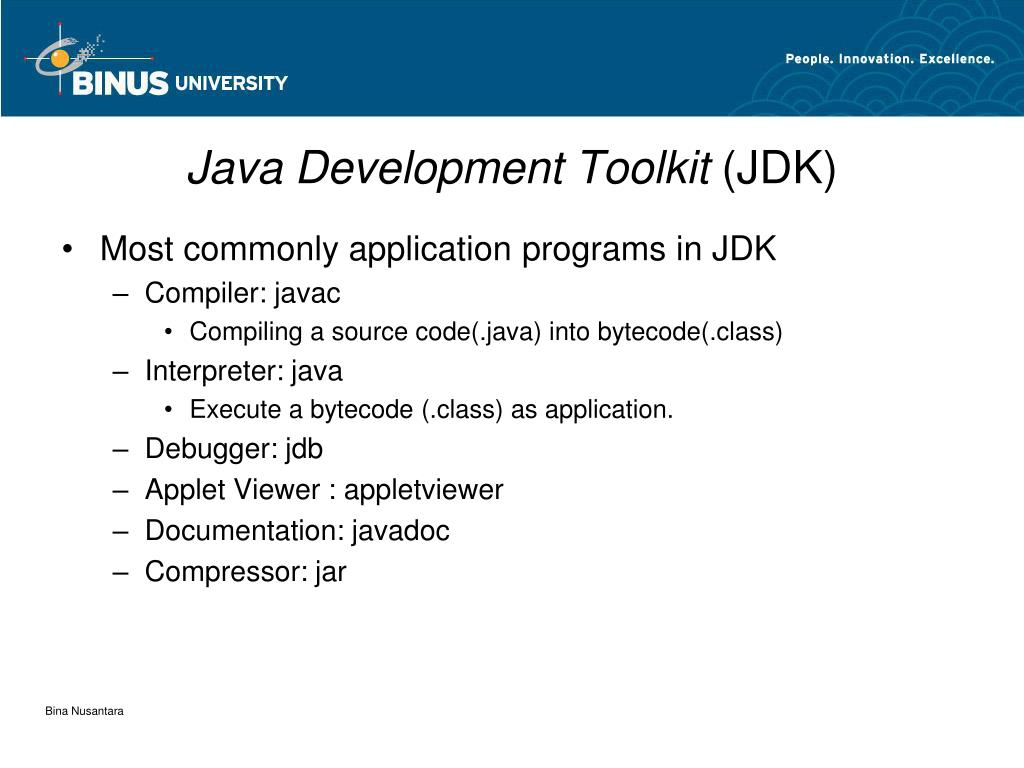 BINUS UNIVERSITY

People. Innovation. Excellence.

Java Development Toolkit (JDK)

• Most commonly application programs in JDK
– Compiler: javac
• Compiling a source code(.java) into bytecode(.class)
– Interpreter: java
• Execute a bytecode (.class) as application.
– Debugger: jdb
– Applet Viewer : appletviewer
– Documentation: javadoc
– Compressor: jar

Bina Nusantara